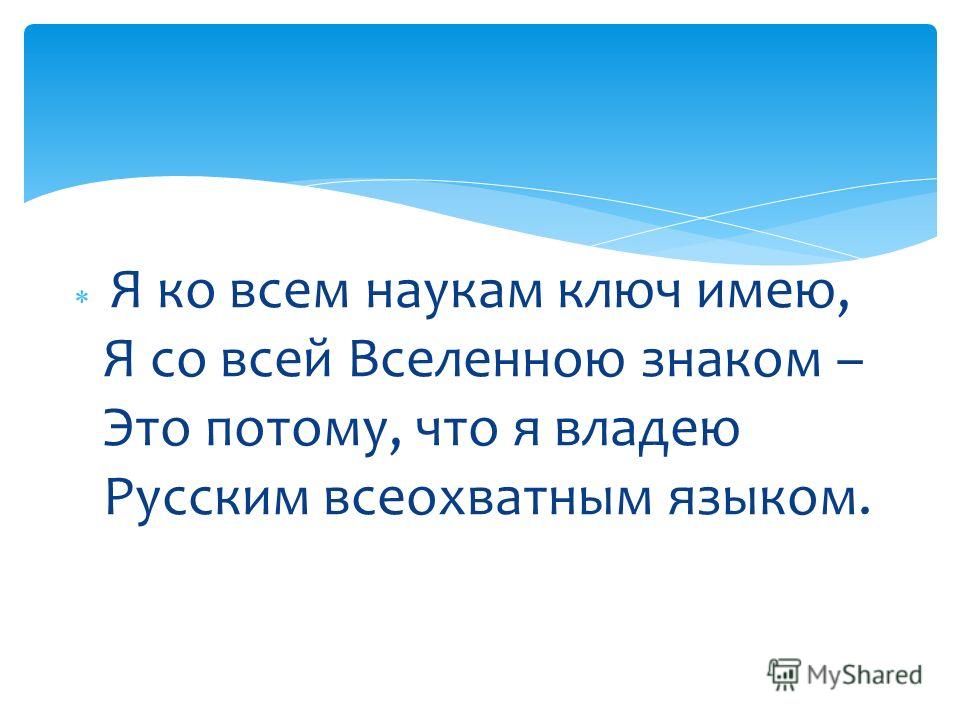 Я ко всем наукам ключ имею,
Я со всей Вселенною знаком –
Это потому, что я владею
Русским всеохватным языком.

MyShared